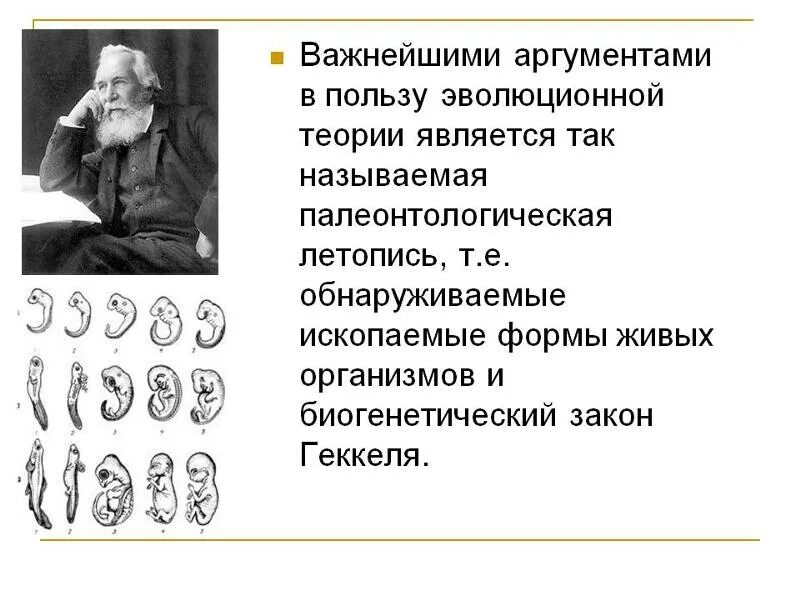 Важнейшими аргументами в пользу эволюционной теории является так называемая палеонтологическая летопись, т.е. обнаруживаемые ископаемые формы живых организмов и биогенетический закон Геккеля.